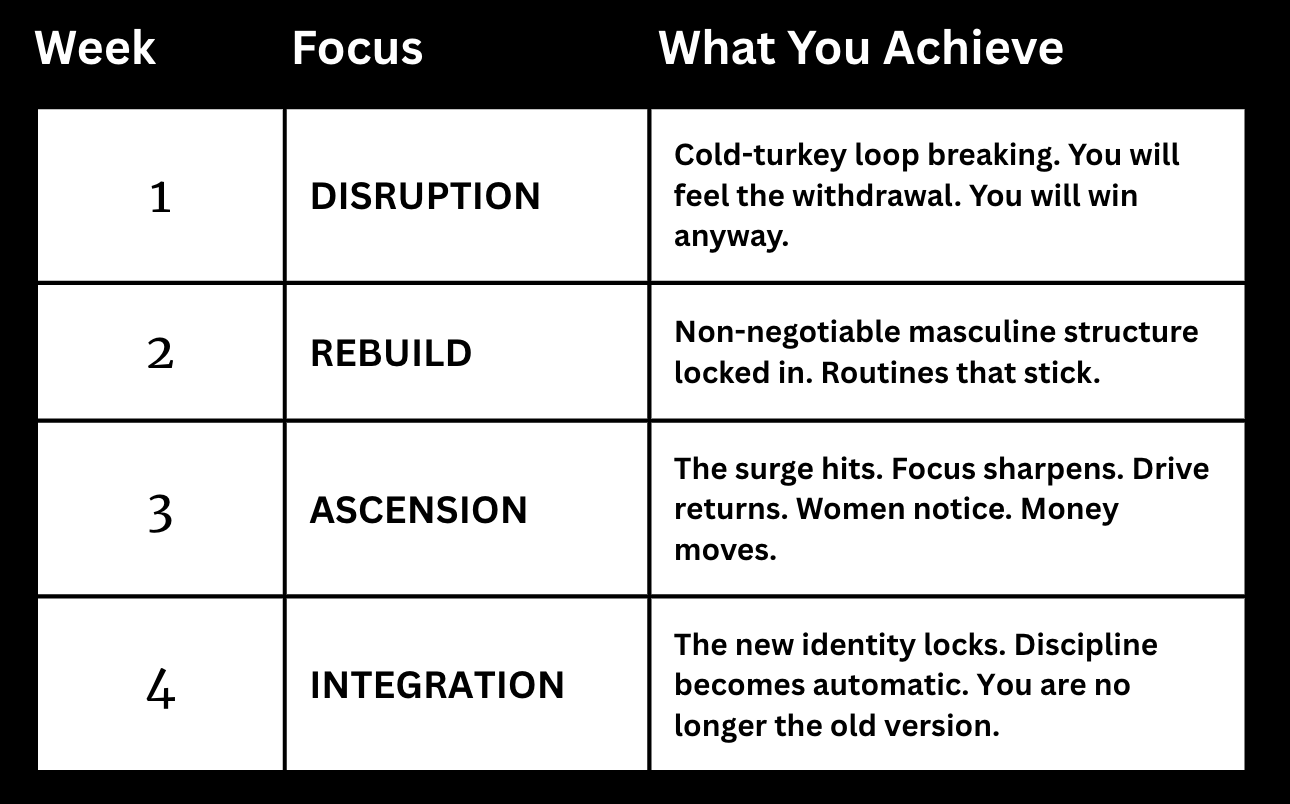 | Week | Focus | What You Achieve |
|---|---|---|
| 1 | DISRUPTION | Cold-turkey loop breaking. You will feel the withdrawal. You will win anyway. |
| 2 | REBUILD | Non-negotiable masculine structure locked in. Routines that stick. |
| 3 | ASCENSION | The surge hits. Focus sharpens. Drive returns. Women notice. Money moves. |
| 4 | INTEGRATION | The new identity locks. Discipline becomes automatic. You are no longer the old version. |